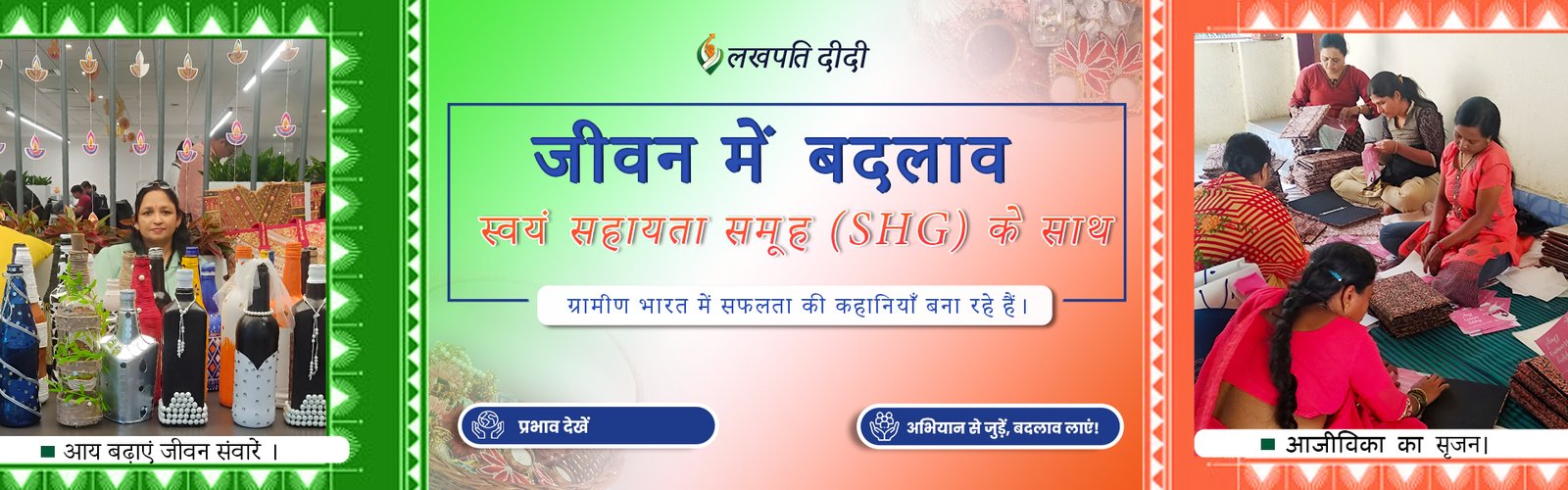 लखपति दीदी

जीवन में बदलाव

स्वयं सहायता समूह (SHG) के साथ

ग्रामीण भारत में सफलता की कहानियाँ बना रहे हैं।

प्रभाव देखें

अभियान से जुड़ें, बदलाव लाएं!

आय बढ़ाएं जीवन संवारें ।

आजीविका का सृजन।